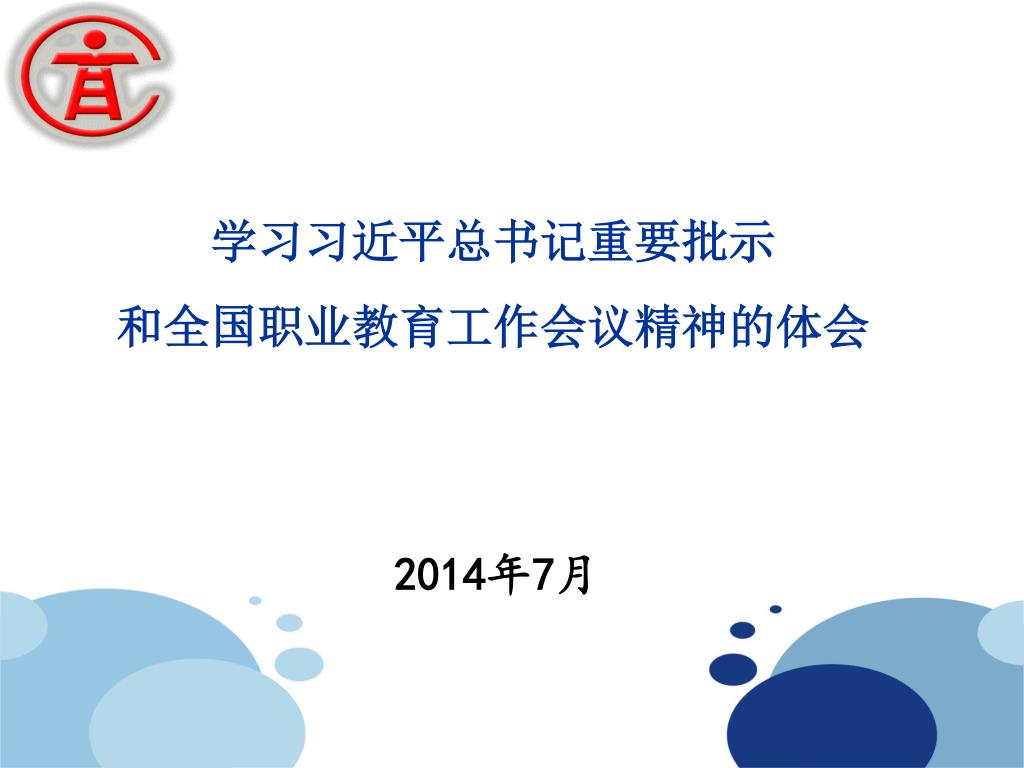 学习习近平总书记重要批示
和全国职业教育工作会议精神的体会

2014年7月